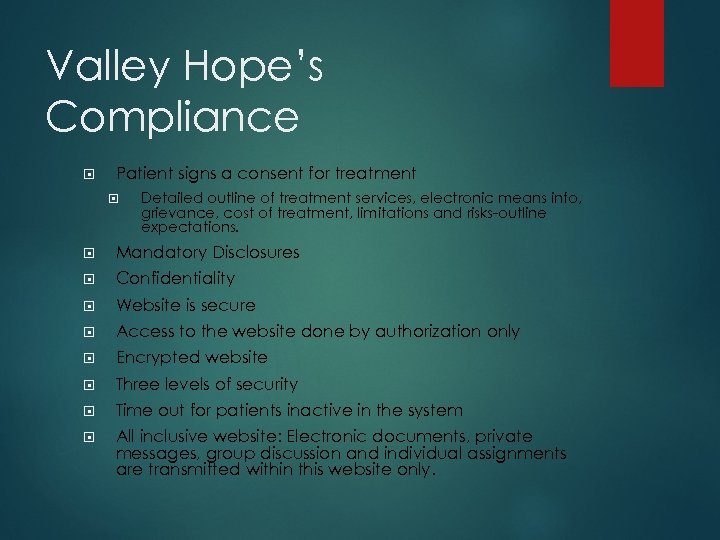 Valley Hope's Compliance

Patient signs a consent for treatment

Detailed outline of treatment services, electronic means info, grievance, cost of treatment, limitations and risks-outline expectations.

Mandatory Disclosures

Confidentiality

Website is secure

Access to the website done by authorization only

Encrypted website

Three levels of security

Time out for patients inactive in the system

All inclusive website: Electronic documents, private messages, group discussion and individual assignments are transmitted within this website only.